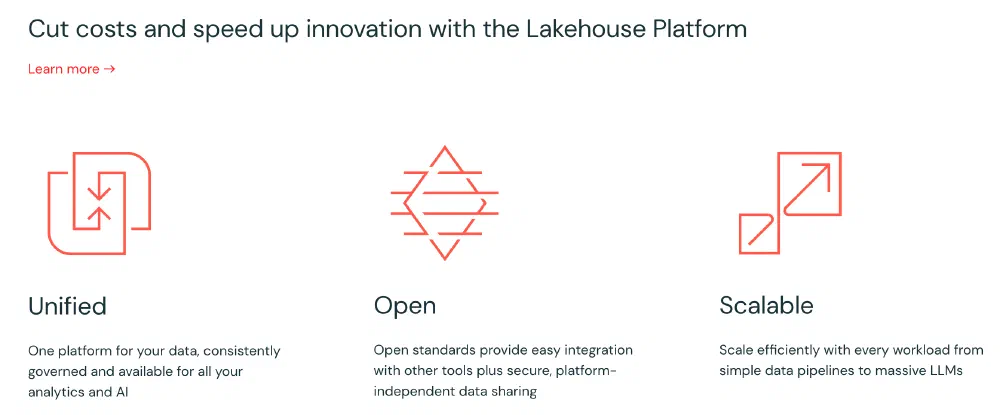 Cut costs and speed up innovation with the Lakehouse Platform

Learn more →

Unified

One platform for your data, consistently governed and available for all your analytics and AI

Open

Open standards provide easy integration with other tools plus secure, platform-independent data sharing

Scalable

Scale efficiently with every workload from simple data pipelines to massive LLMs